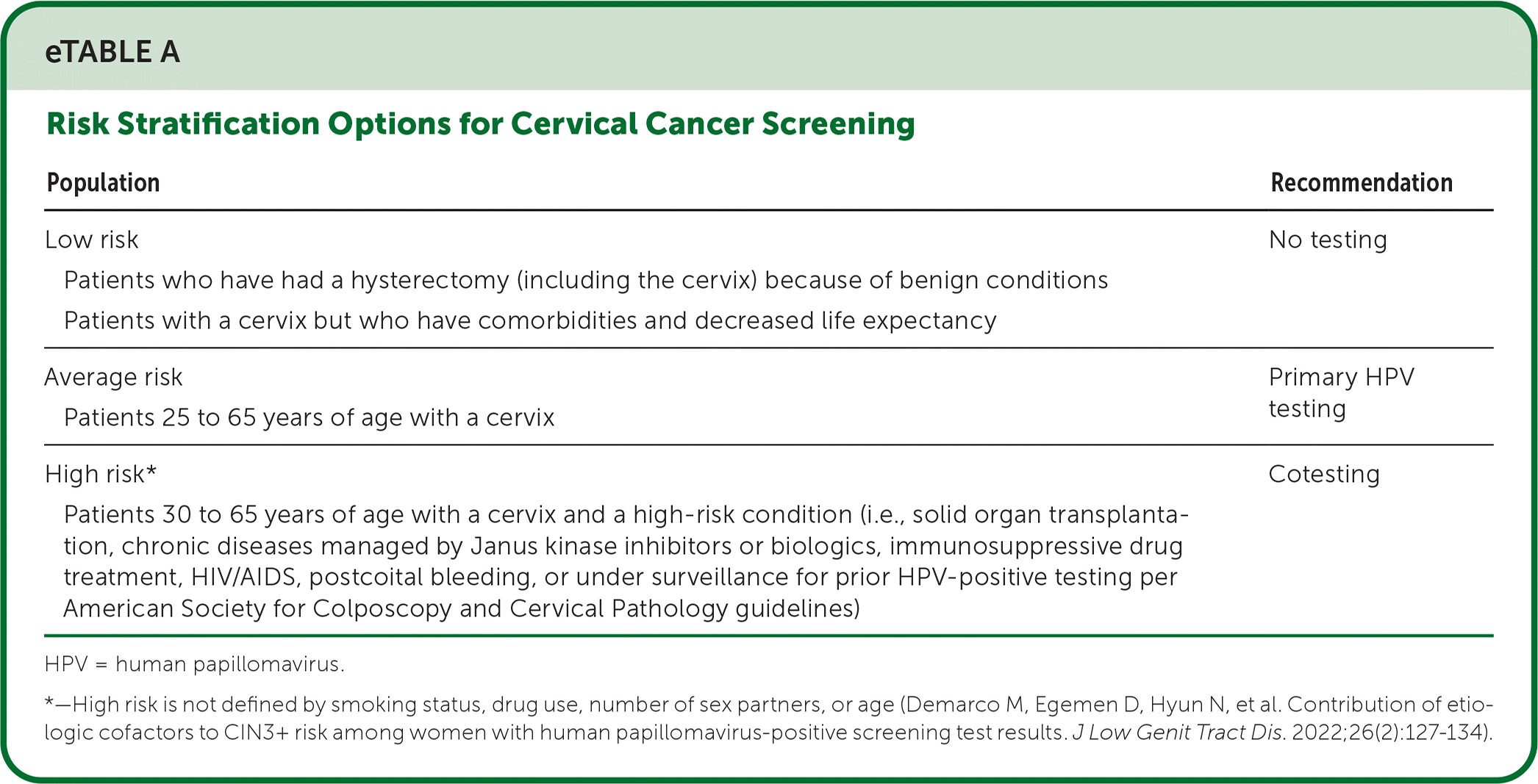 eTABLE A

Risk Stratification Options for Cervical Cancer Screening

| Population | Recommendation |
|---|---|
| Low risk<br>Patients who have had a hysterectomy (including the cervix) because of benign conditions<br>Patients with a cervix but who have comorbidities and decreased life expectancy | No testing |
| Average risk<br>Patients 25 to 65 years of age with a cervix | Primary HPV testing |
| High risk*<br>Patients 30 to 65 years of age with a cervix and a high-risk condition (i.e., solid organ transplantation, chronic diseases managed by Janus kinase inhibitors or biologics, immunosuppressive drug treatment, HIV/AIDS, postcoital bleeding, or under surveillance for prior HPV-positive testing per American Society for Colposcopy and Cervical Pathology guidelines) | Cotesting |

HPV = human papillomavirus.

*—High risk is not defined by smoking status, drug use, number of sex partners, or age (Demarco M, Egemen D, Hyun N, et al. Contribution of etiologic cofactors to CIN3+ risk among women with human papillomavirus-positive screening test results. J Low Genit Tract Dis. 2022;26(2):127-134).